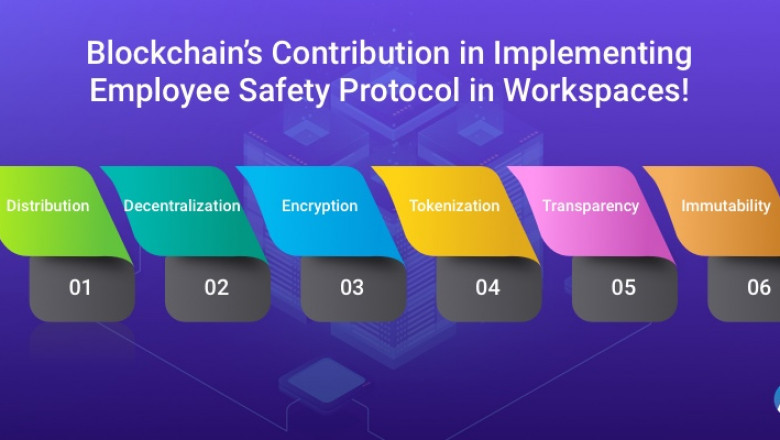 Blockchain's Contribution in Implementing Employee Safety Protocol in Workspaces!

Distribution
01

Decentralization
02

Encryption
03

Tokenization
04

Transparency
05

Immutability
06